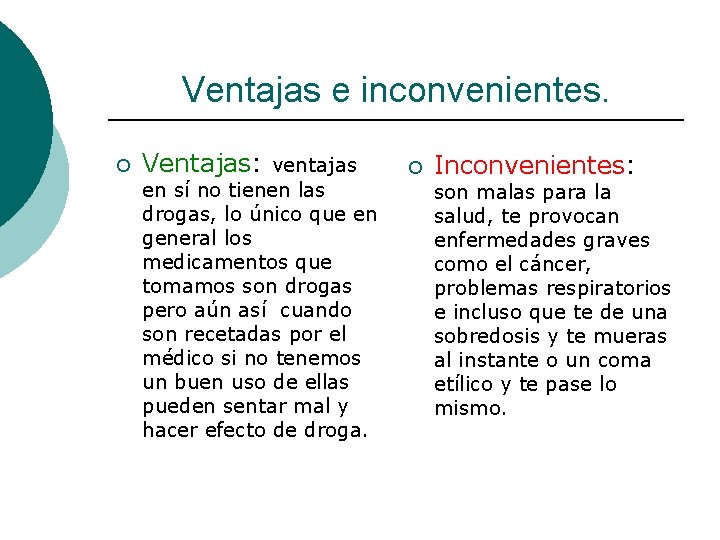 Ventajas e inconvenientes.

Ventajas: ventajas en sí no tienen las drogas, lo único que en general los medicamentos que tomamos son drogas pero aún así cuando son recetadas por el médico si no tenemos un buen uso de ellas pueden sentar mal y hacer efecto de droga.

Inconvenientes: son malas para la salud, te provocan enfermedades graves como el cáncer, problemas respiratorios e incluso que te de una sobredosis y te mueras al instante o un coma etílico y te pase lo mismo.